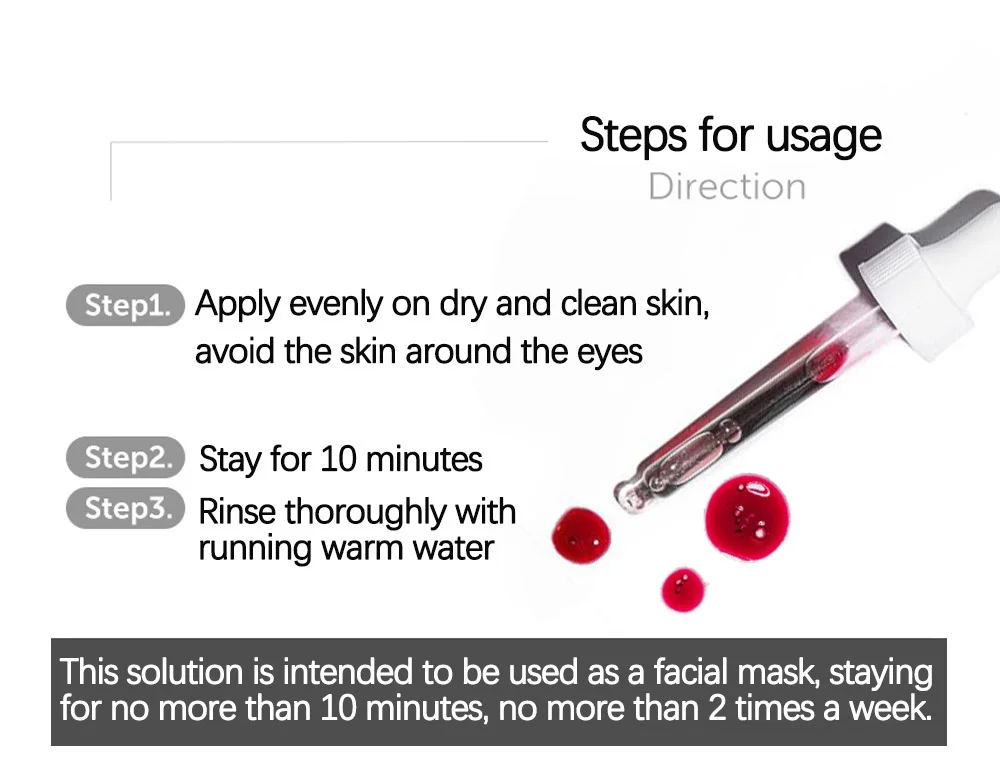 Steps for usage
Direction

Step1. Apply evenly on dry and clean skin, avoid the skin around the eyes

Step2. Stay for 10 minutes

Step3. Rinse thoroughly with running warm water

This solution is intended to be used as a facial mask, staying for no more than 10 minutes, no more than 2 times a week.